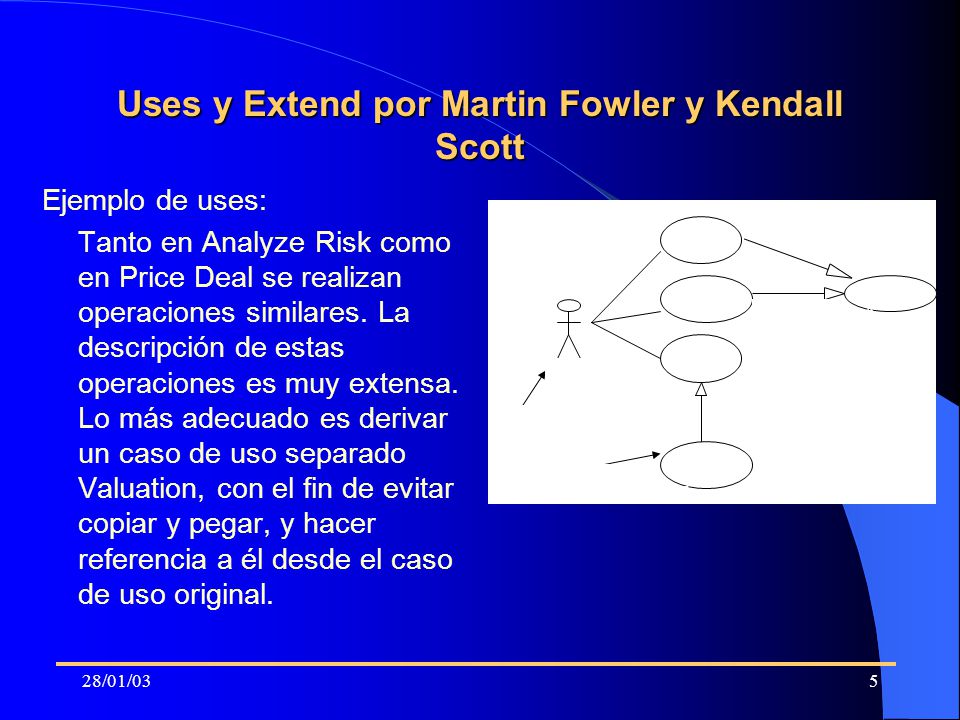 Uses y Extend por Martin Fowler y Kendall Scott

Ejemplo de uses:

Tanto en Analyze Risk como en Price Deal se realizan operaciones similares. La descripción de estas operaciones es muy extensa. Lo más adecuado es derivar un caso de uso separado Valuation, con el fin de evitar copiar y pegar, y hacer referencia a él desde el caso de uso original.

28/01/03

5